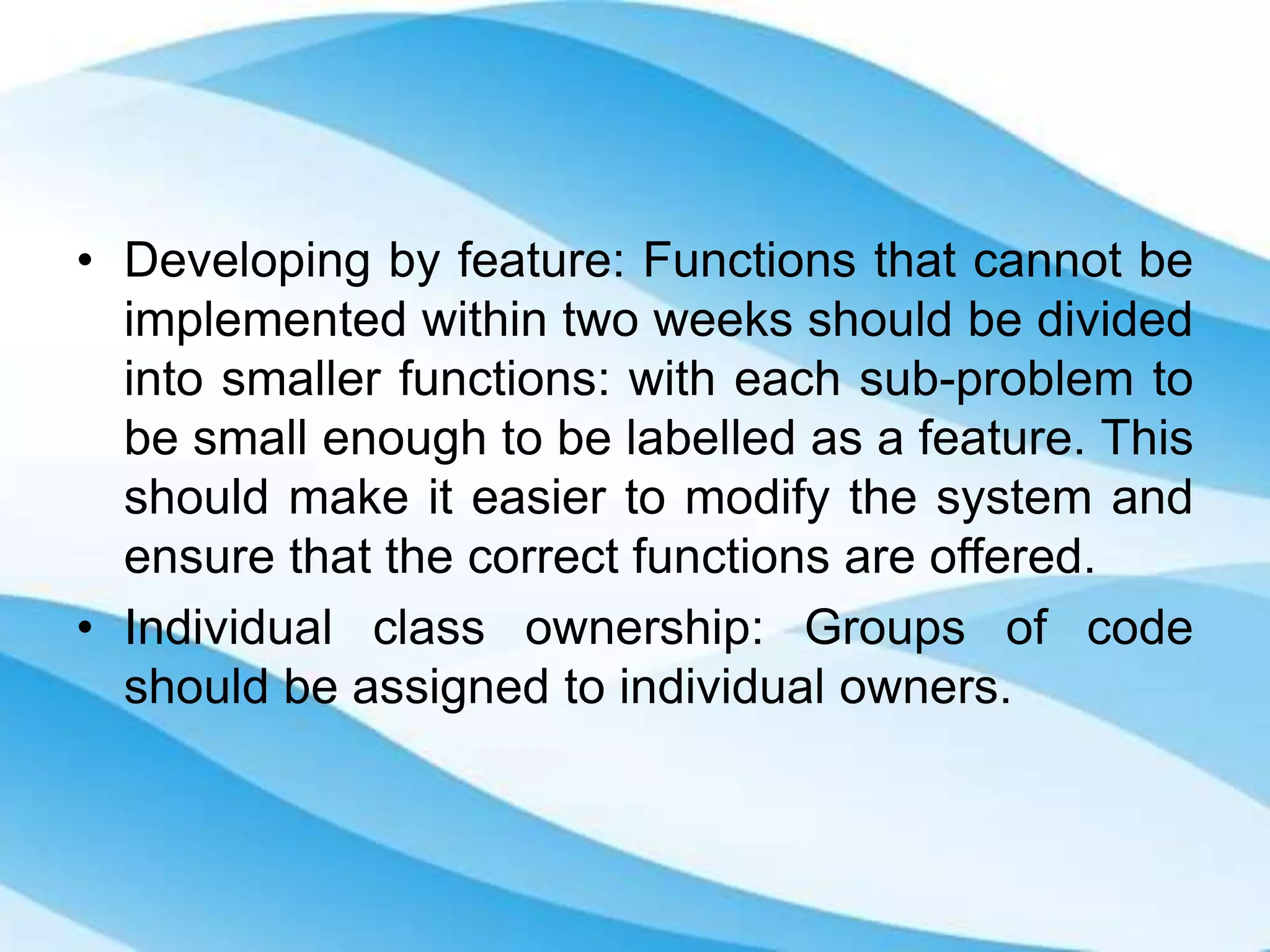 • Developing by feature: Functions that cannot be implemented within two weeks should be divided into smaller functions: with each sub-problem to be small enough to be labelled as a feature. This should make it easier to modify the system and ensure that the correct functions are offered.

• Individual class ownership: Groups of code should be assigned to individual owners.